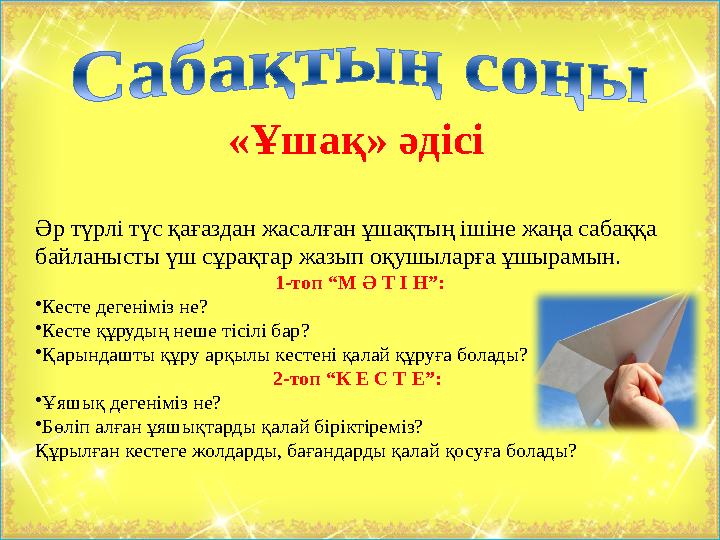 Сабақтың соңы

«Ұшақ» әдісі

Әр түрлі түс қағаздан жасалған ұшақтың ішіне жаңа сабаққа байланысты үш сұрақтар жазып оқушыларға ұшырамын.

1-топ “М Ә Т І Н”:

•Кесте дегеніміз не?
•Кесте құрудың неше тісілі бар?
•Қарындашты құру арқылы кестені қалай құруға болады?

2-топ “К Е С Т Е”:

•Ұяшық дегеніміз не?
•Бөліп алған ұяшықтарды қалай біріктіреміз?
Құрылған кестеге жолдарды, бағандарды қалай қосуға болады?